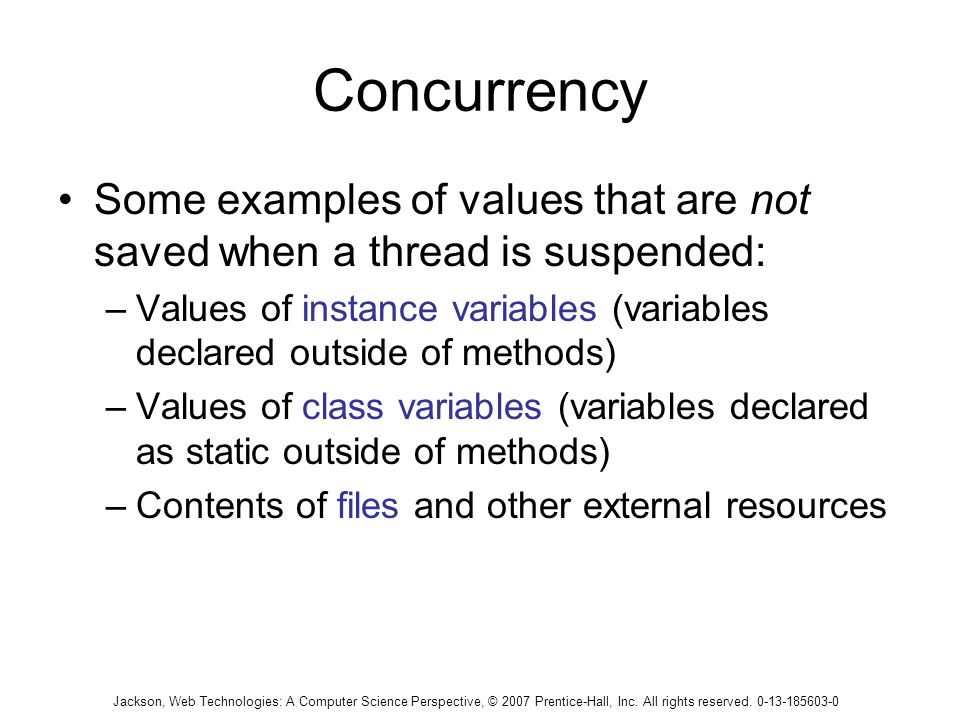 Concurrency

• Some examples of values that are not saved when a thread is suspended:

– Values of instance variables (variables declared outside of methods)

– Values of class variables (variables declared as static outside of methods)

– Contents of files and other external resources

Jackson, Web Technologies: A Computer Science Perspective, © 2007 Prentice-Hall, Inc. All rights reserved. 0-13-185603-0